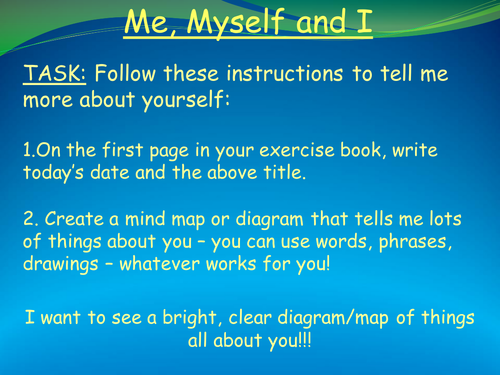 Me, Myself and I

TASK: Follow these instructions to tell me more about yourself:

1.On the first page in your exercise book, write today's date and the above title.

2. Create a mind map or diagram that tells me lots of things about you – you can use words, phrases, drawings – whatever works for you!

I want to see a bright, clear diagram/map of things all about you!!!